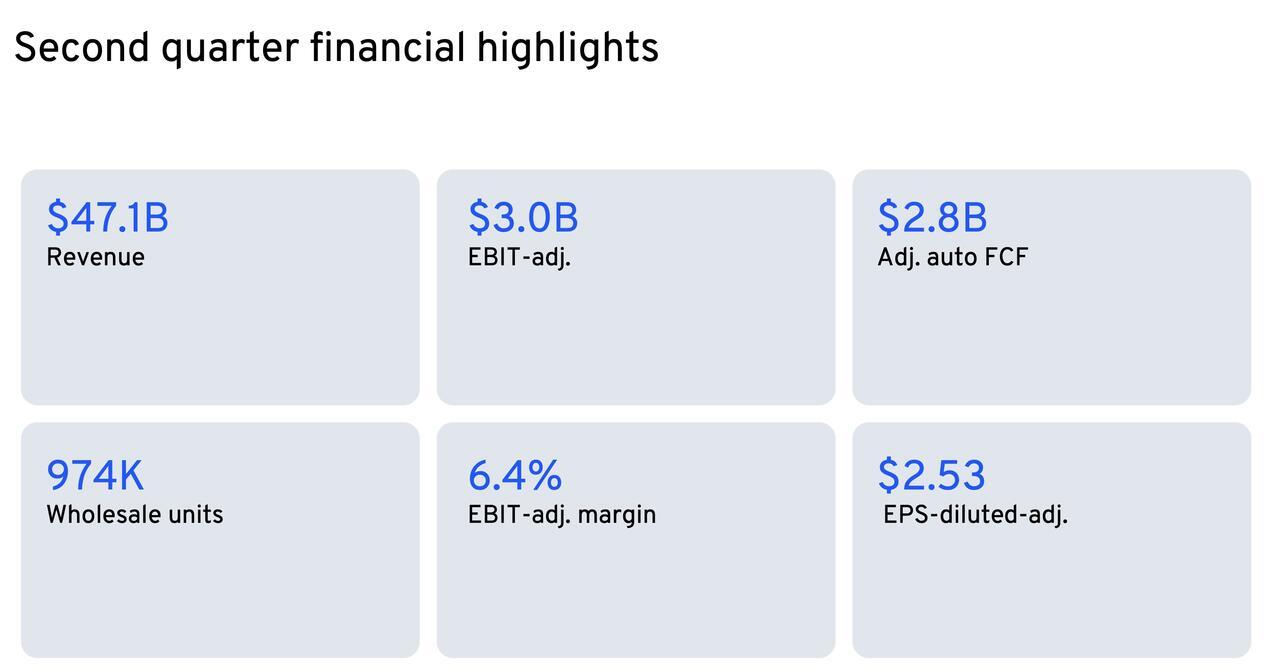 Second quarter financial highlights

\$47.1B
Revenue

\$3.0B
EBIT-adj.

\$2.8B
Adj. auto FCF

974K
Wholesale units

6.4%
EBIT-adj. margin

\$2.53
EPS-diluted-adj.